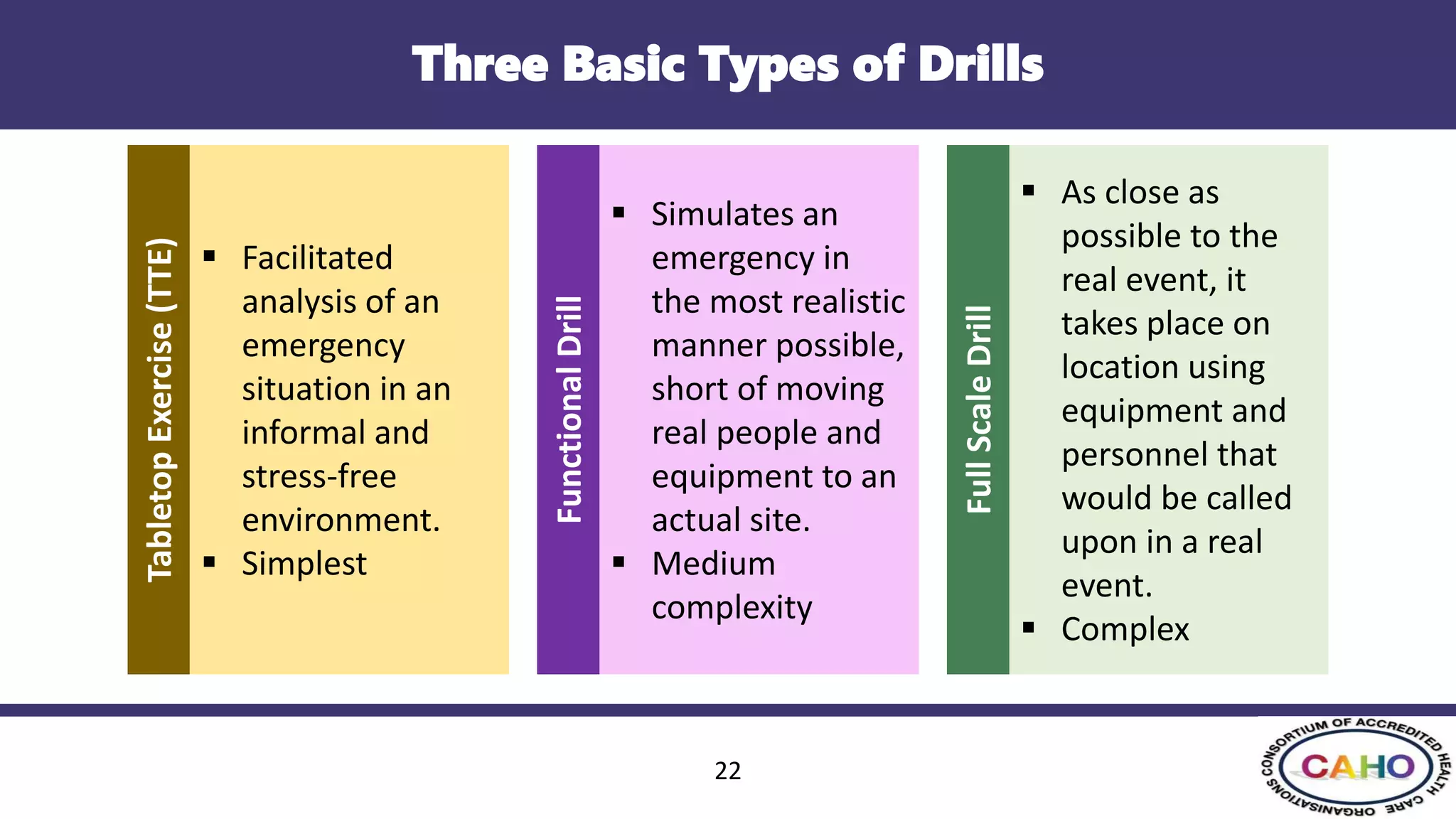 Three Basic Types of Drills

Tabletop Exercise (TTE)

▪ Facilitated analysis of an emergency situation in an informal and stress-free environment.
▪ Simplest

Functional Drill

▪ Simulates an emergency in the most realistic manner possible, short of moving real people and equipment to an actual site.
▪ Medium complexity

Full Scale Drill

▪ As close as possible to the real event, it takes place on location using equipment and personnel that would be called upon in a real event.
▪ Complex

22

CONSORTIUM OF ACCREDITED HEALTH CARE ORGANISATIONS
CAHO